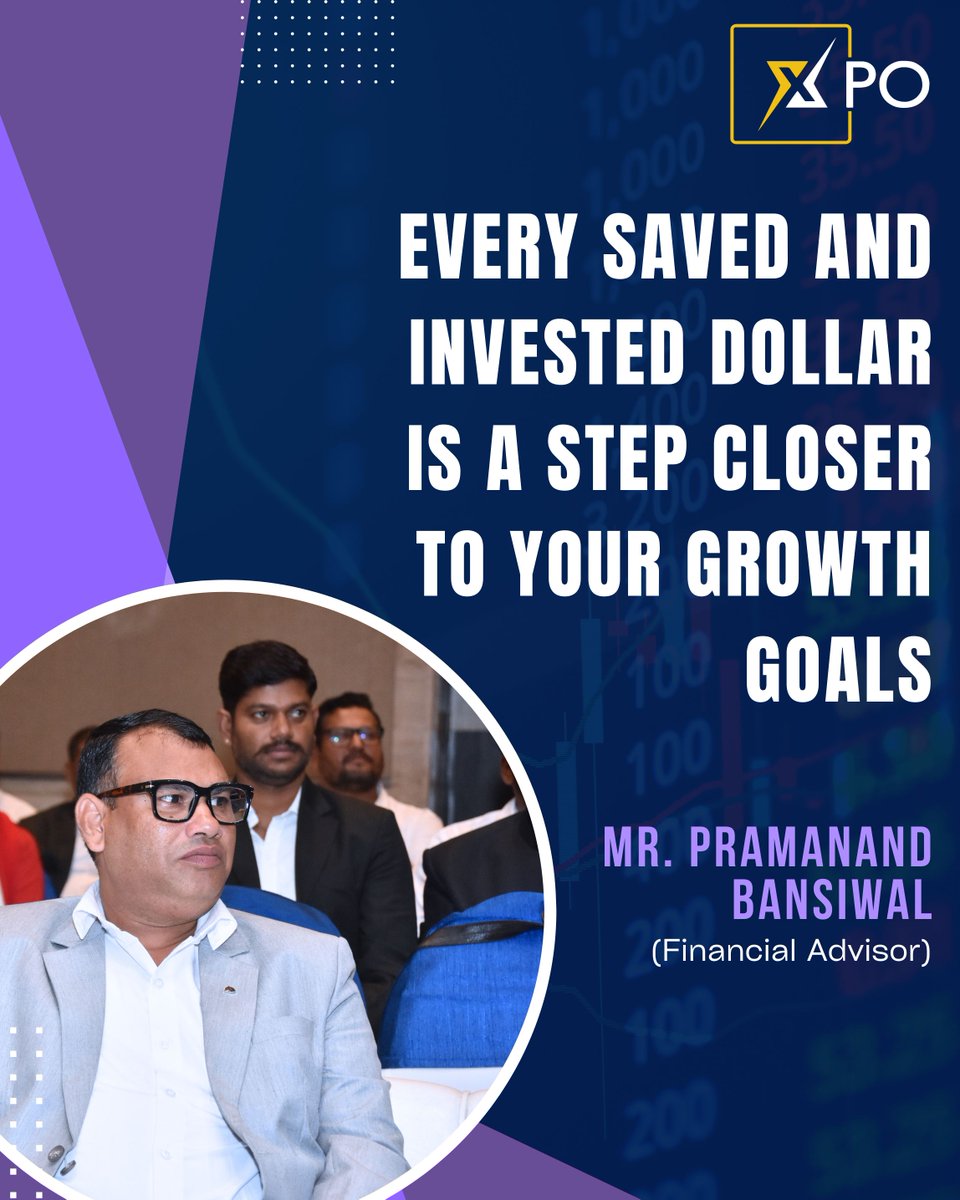 XPO

EVERY SAVED AND INVESTED DOLLAR IS A STEP CLOSER TO YOUR GROWTH GOALS

MR. PRAMANAND BANSIWAL
(Financial Advisor)